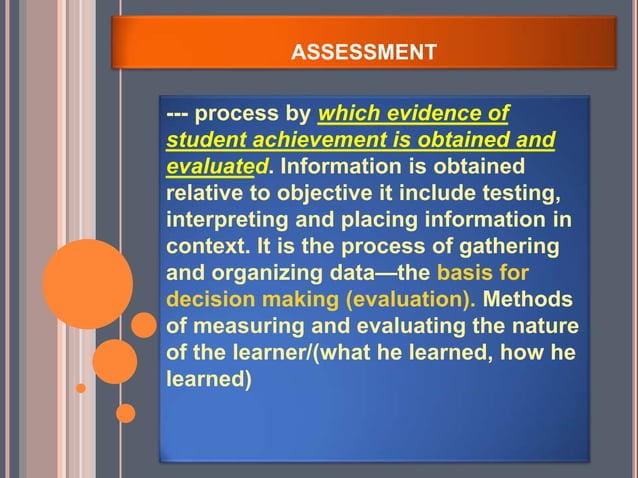 ASSESSMENT

--- process by which evidence of student achievement is obtained and evaluated. Information is obtained relative to objective it include testing, interpreting and placing information in context. It is the process of gathering and organizing data—the basis for decision making (evaluation). Methods of measuring and evaluating the nature of the learner/(what he learned, how he learned)